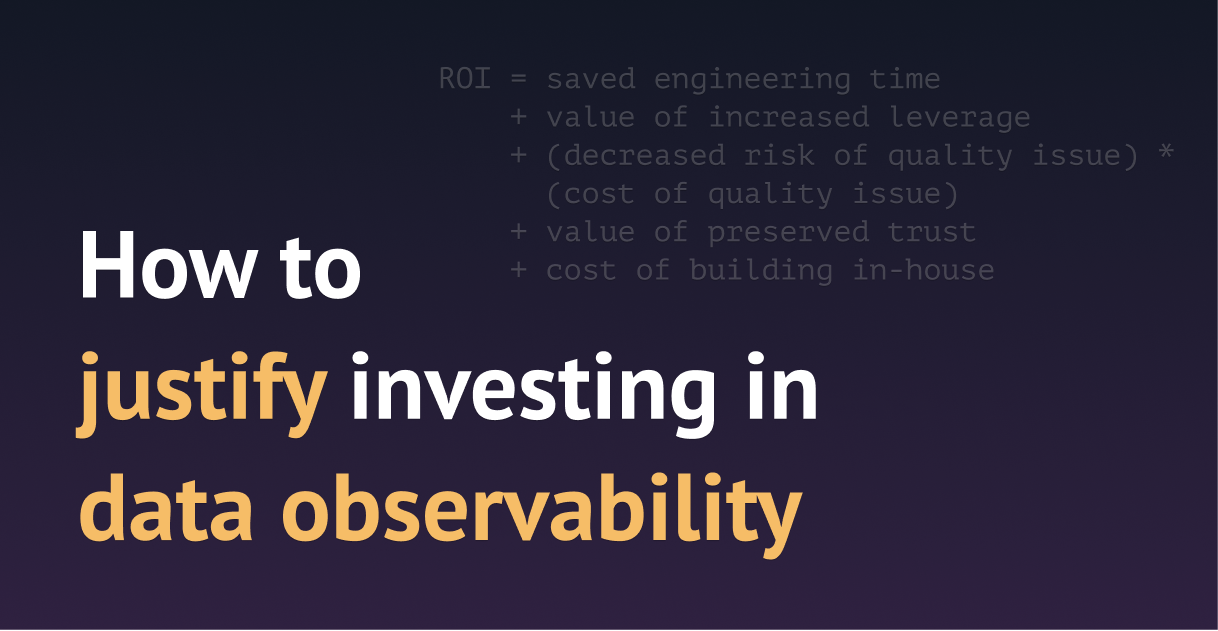 ROI = saved engineering time
+ value of increased leverage
+ (decreased risk of quality issue) * (cost of quality issue)
+ value of preserved trust
+ cost of building in-house

How to justify investing in data observability